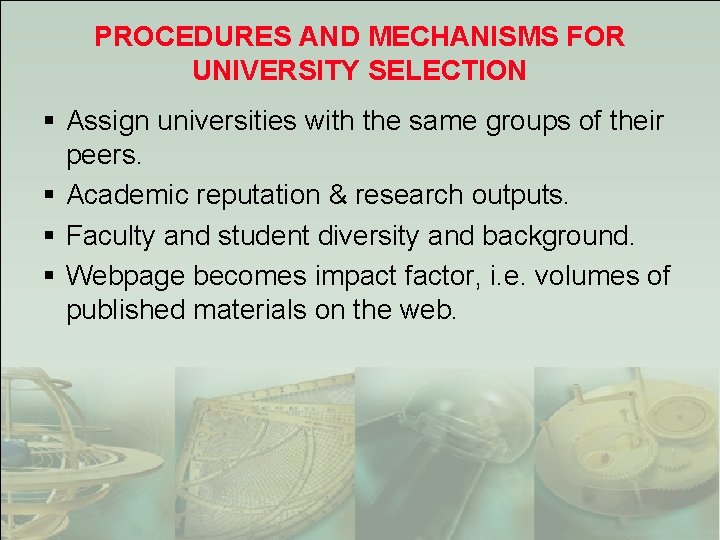 PROCEDURES AND MECHANISMS FOR UNIVERSITY SELECTION

▪ Assign universities with the same groups of their peers.

▪ Academic reputation & research outputs.

▪ Faculty and student diversity and background.

▪ Webpage becomes impact factor, i.e. volumes of published materials on the web.